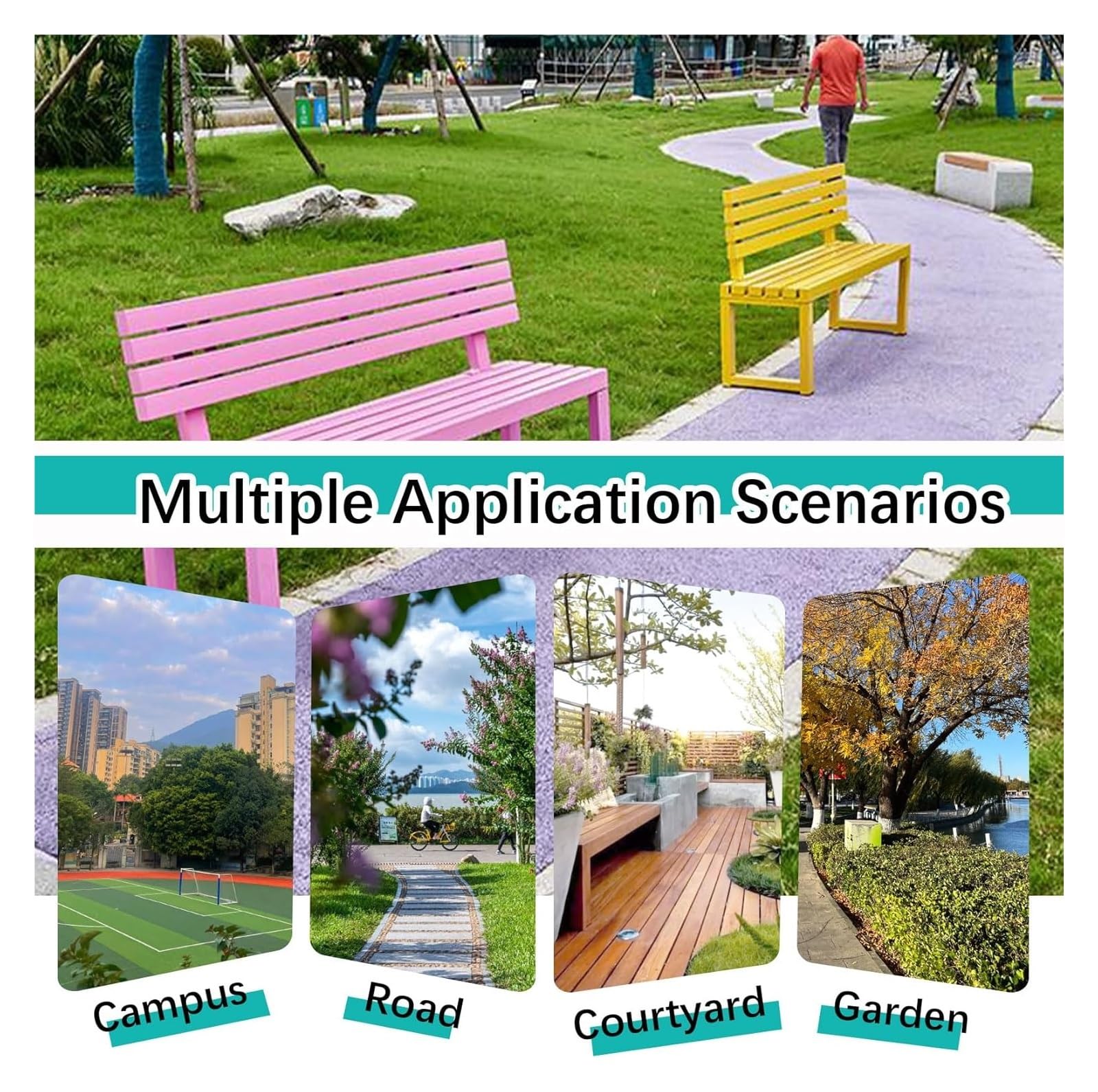 Multiple Application Scenarios

Campus

Road

Courtyard

Garden